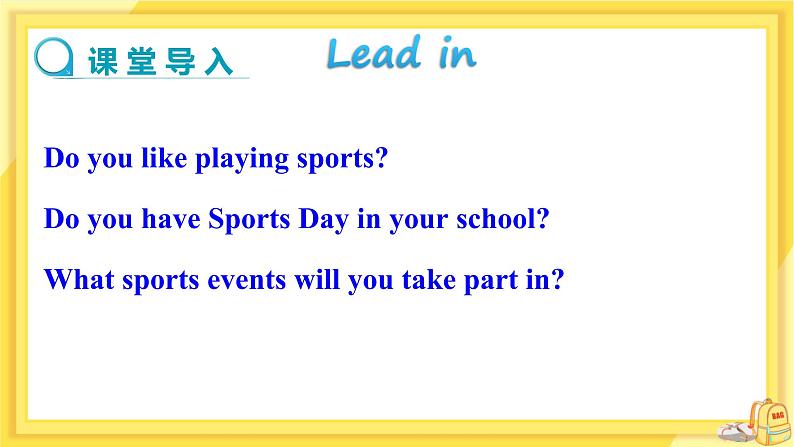 课堂导入

Lead in

Do you like playing sports?

Do you have Sports Day in your school?

What sports events will you take part in?

BAG